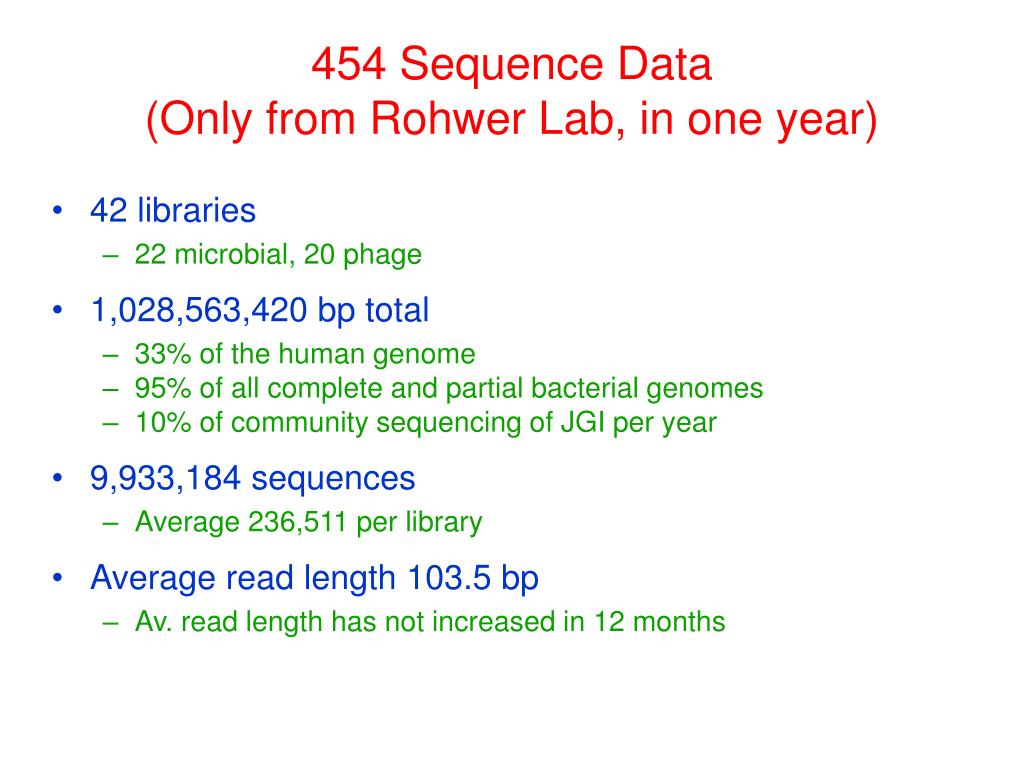 454 Sequence Data
(Only from Rohwer Lab, in one year)

• 42 libraries
– 22 microbial, 20 phage

• 1,028,563,420 bp total
– 33% of the human genome
– 95% of all complete and partial bacterial genomes
– 10% of community sequencing of JGI per year

• 9,933,184 sequences
– Average 236,511 per library

• Average read length 103.5 bp
– Av. read length has not increased in 12 months